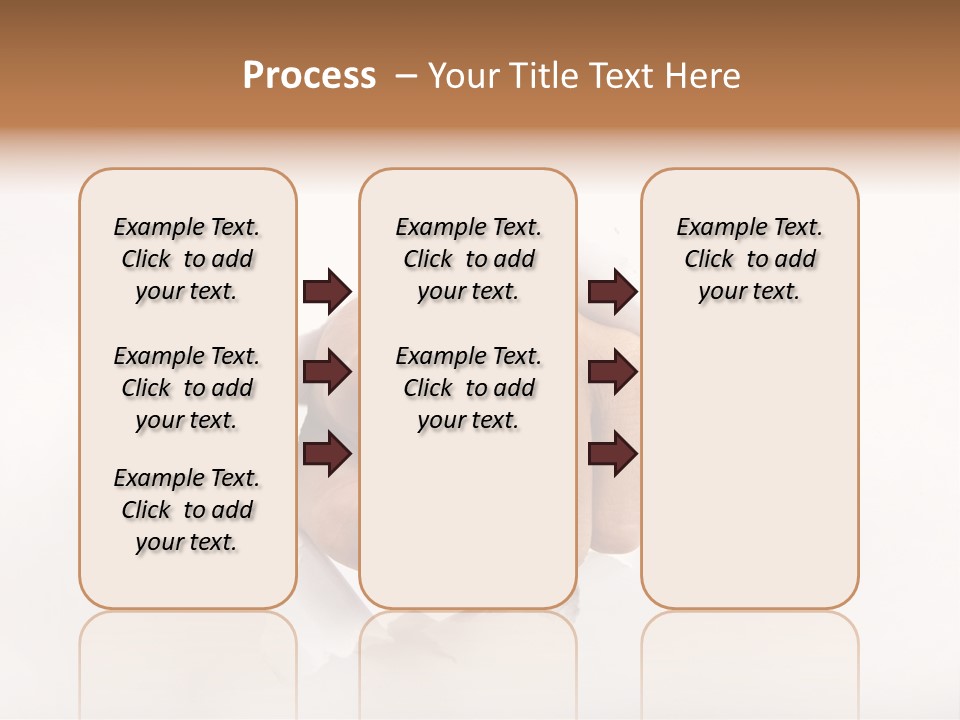 Process – Your Title Text Here

Example Text. Click to add your text.

Example Text. Click to add your text.

Example Text. Click to add your text.

Example Text. Click to add your text.

Example Text. Click to add your text.

Example Text. Click to add your text.